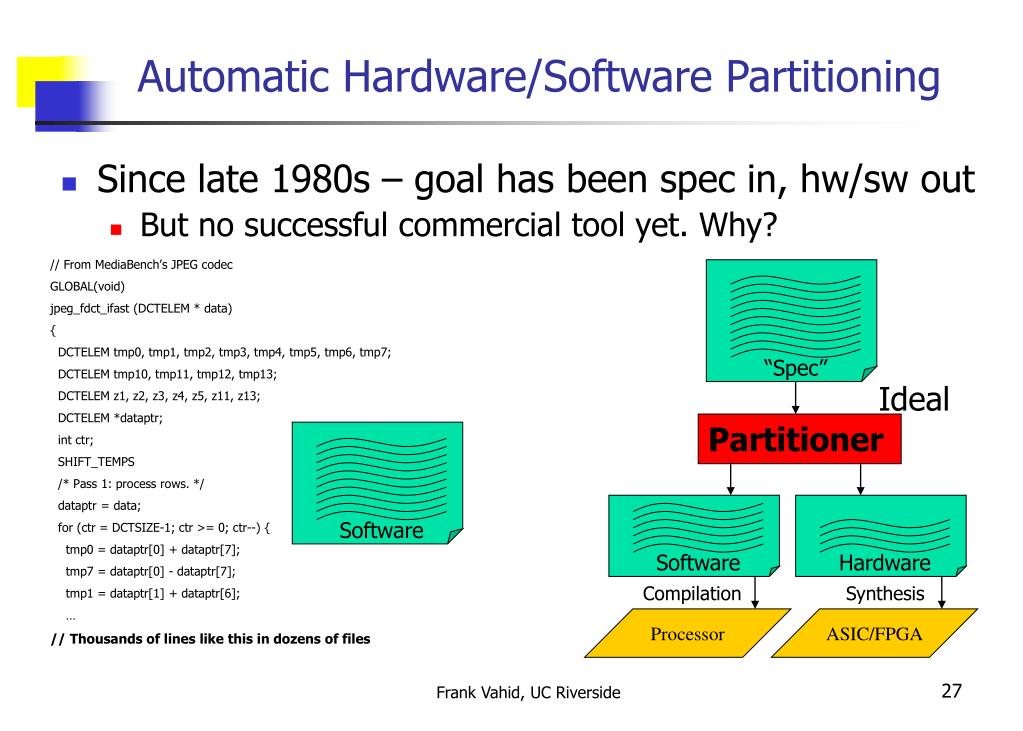 Automatic Hardware/Software Partitioning

Since late 1980s – goal has been spec in, hw/sw out

But no successful commercial tool yet. Why?

// From MediaBench's JPEG codec
GLOBAL(void)
jpeg_fdct_ifast (DCTELEM * data)
{
DCTELEM tmp0, tmp1, tmp2, tmp3, tmp4, tmp5, tmp6, tmp7;
DCTELEM tmp10, tmp11, tmp12, tmp13;
DCTELEM z1, z2, z3, z4, z5, z11, z13;
DCTELEM *dataptr;
int ctr;
SHIFT_TEMPS
/* Pass 1: process rows. */
dataptr = data;
for (ctr = DCTSIZE-1; ctr >= 0; ctr--) {
tmp0 = dataptr[0] + dataptr[7];
tmp7 = dataptr[0] - dataptr[7];
tmp1 = dataptr[1] + dataptr[6];
…
// Thousands of lines like this in dozens of files

Software

"Spec"

Ideal

Partitioner

Software

Hardware

Compilation

Synthesis

Processor

ASIC/FPGA

Frank Vahid, UC Riverside

27